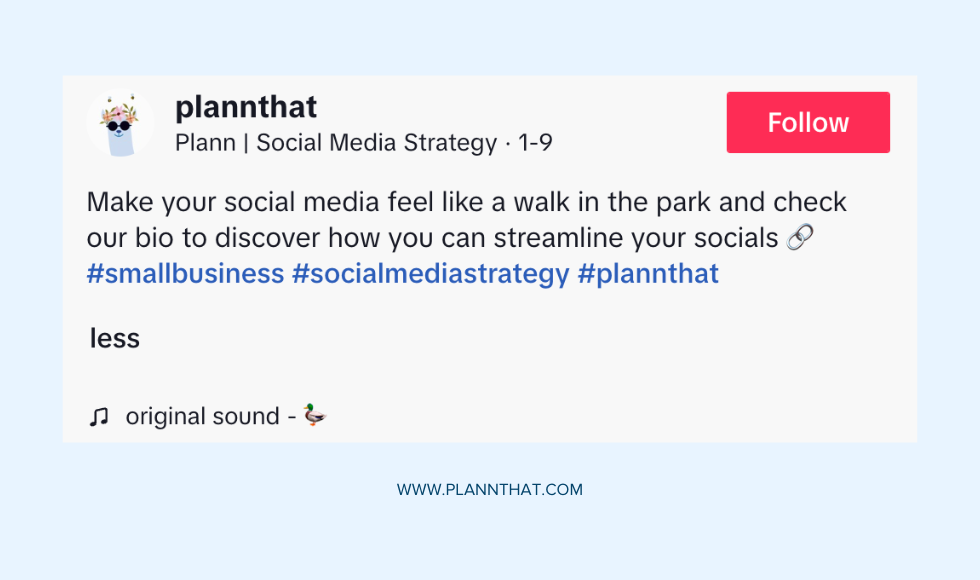 plannthat
Plann | Social Media Strategy · 1-9

Follow

Make your social media feel like a walk in the park and check our bio to discover how you can streamline your socials 🔗 #smallbusiness #socialmediastrategy #plannthat

less

♫ original sound - 🦆

WWW.PLANNTHAT.COM